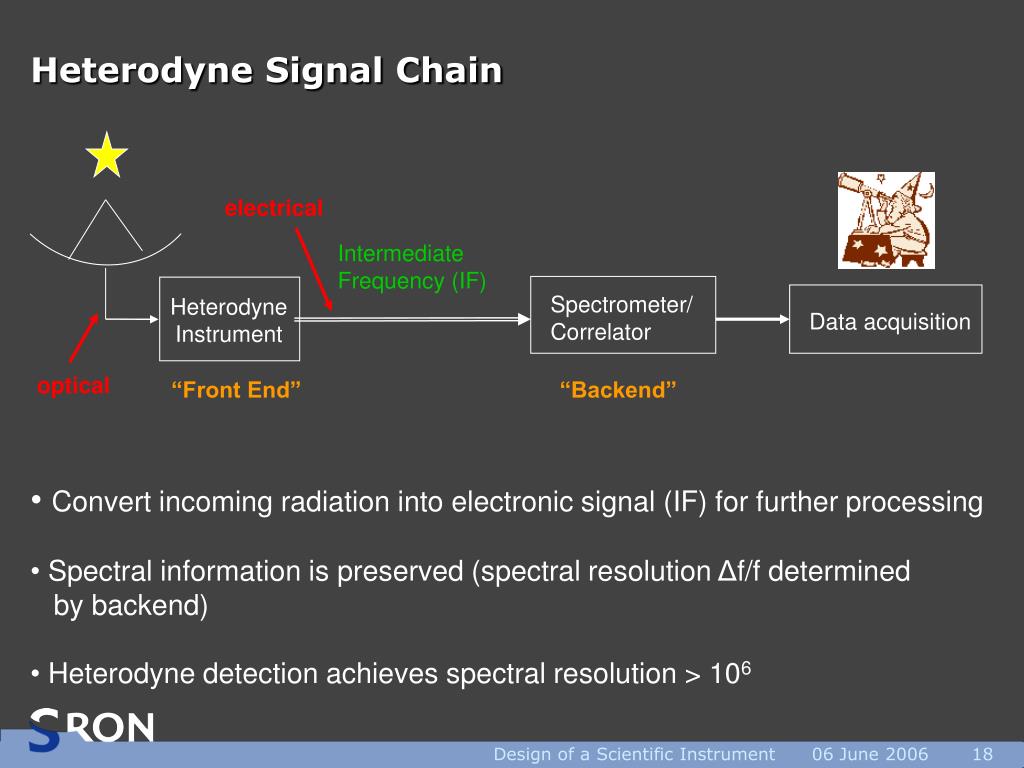 Heterodyne Signal Chain

electrical

Intermediate Frequency (IF)

Heterodyne Instrument

Spectrometer/ Correlator

Data acquisition

optical

“Front End”

“Backend”

• Convert incoming radiation into electronic signal (IF) for further processing

• Spectral information is preserved (spectral resolution Δf/f determined by backend)

• Heterodyne detection achieves spectral resolution > $10^6$

SRON

Design of a Scientific Instrument 06 June 2006 18